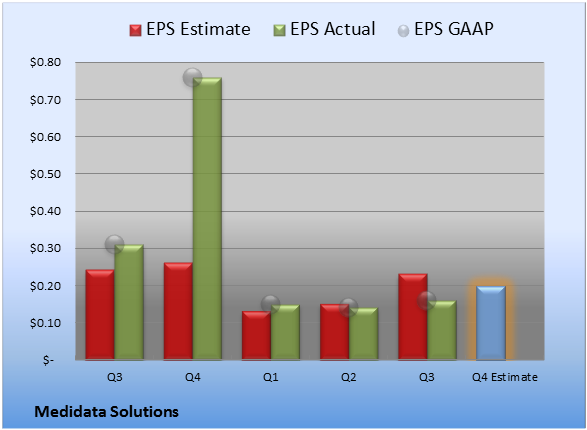 EPS Estimate EPS Actual EPS GAAP

$0.80
$0.70
$0.60
$0.50
$0.40
$0.30
$0.20
$0.10
$-

Q3 Q4 Q1 Q2 Q3 Q4 Estimate

Medidata Solutions